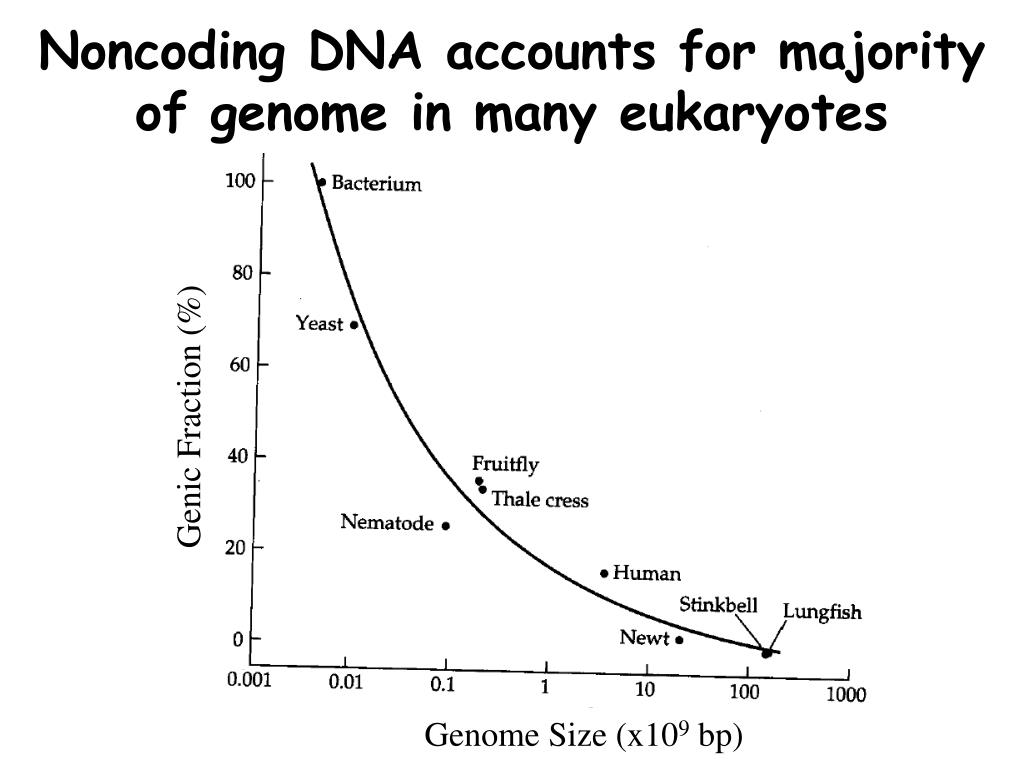 Noncoding DNA accounts for majority of genome in many eukaryotes

Genic Fraction (%)

100
80
60
40
20
0

Bacterium
Yeast
Fruitfly
Thale cress
Nematode
Human
Stinkbell
Lungfish
Newt

0.001
0.01
0.1
1
10
100
1000

Genome Size (x$10^9$ bp)